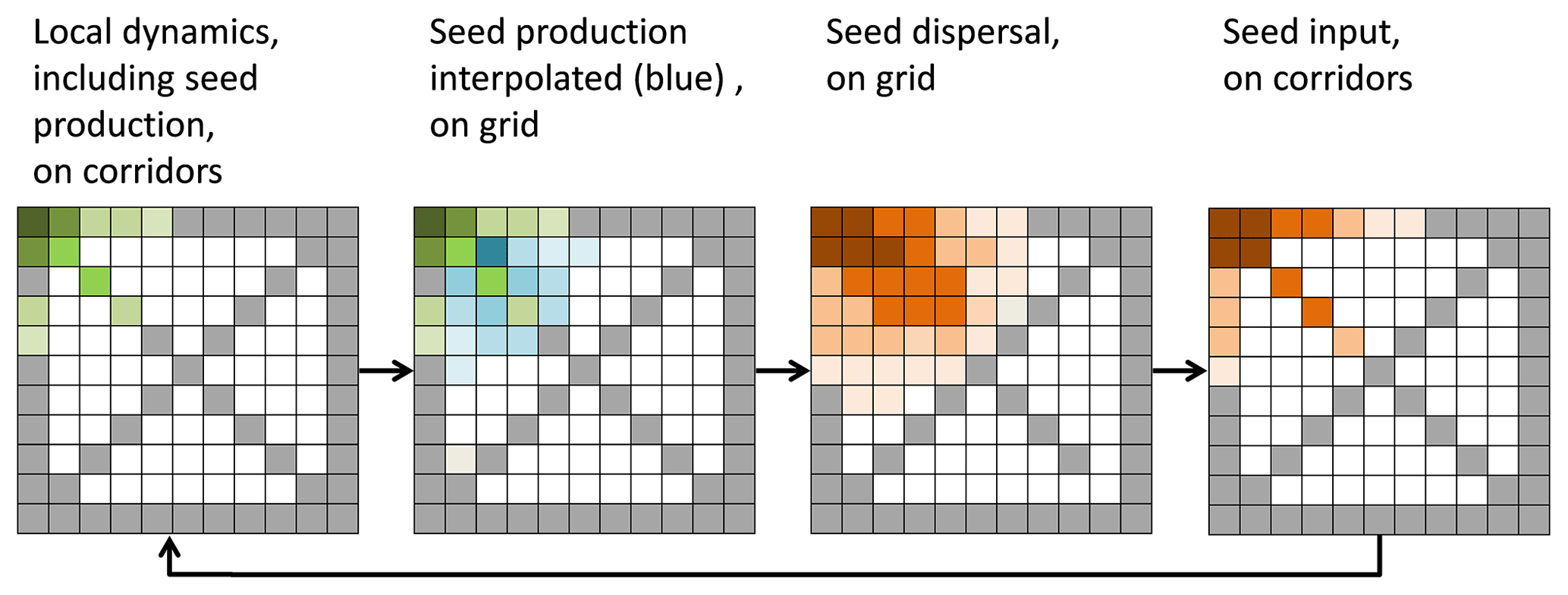 Local dynamics, including seed production, on corridors

Seed production interpolated (blue) , on grid

Seed dispersal, on grid

Seed input, on corridors